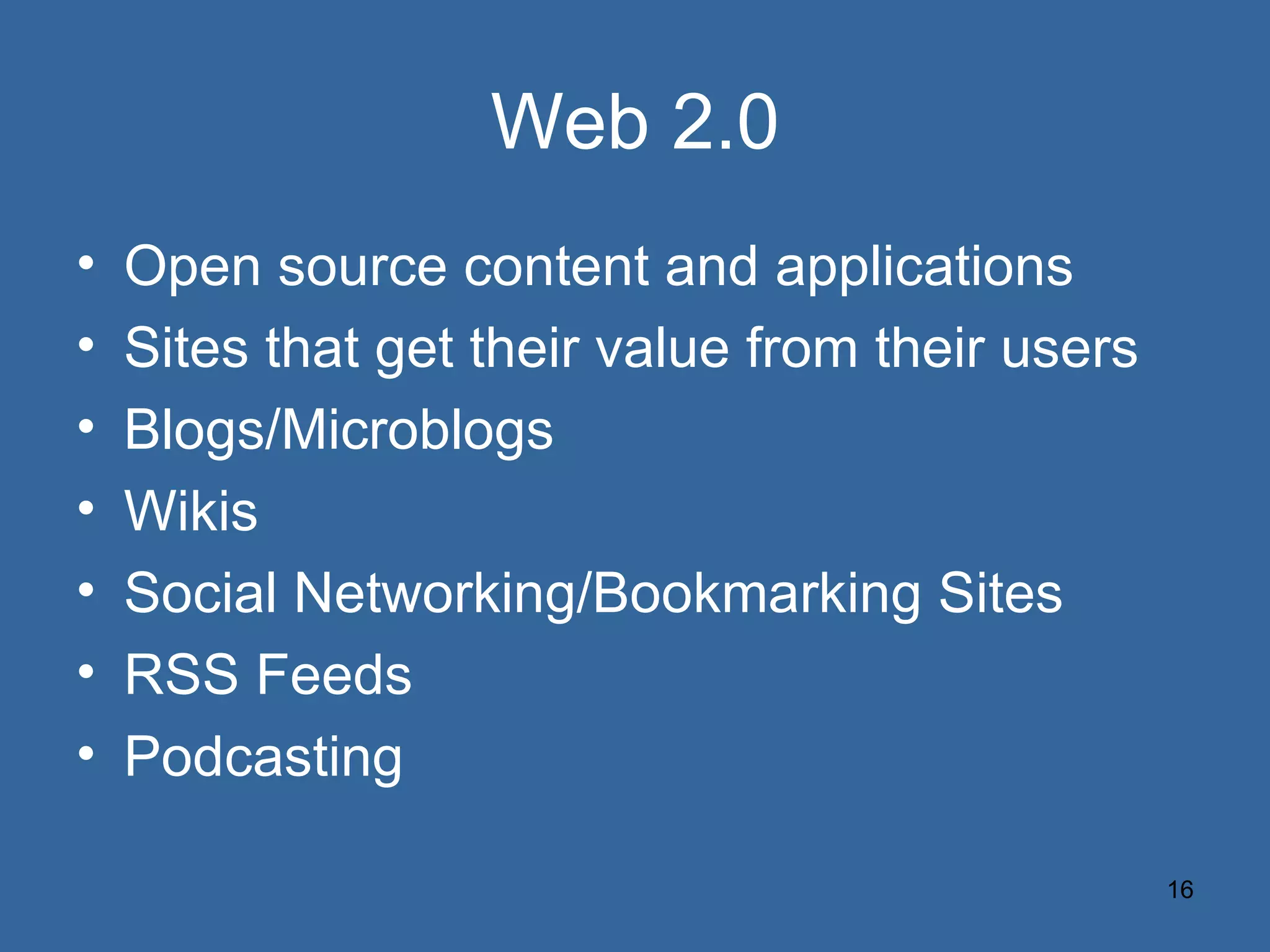 Web 2.0

• Open source content and applications
• Sites that get their value from their users
• Blogs/Microblogs
• Wikis
• Social Networking/Bookmarking Sites
• RSS Feeds
• Podcasting

16